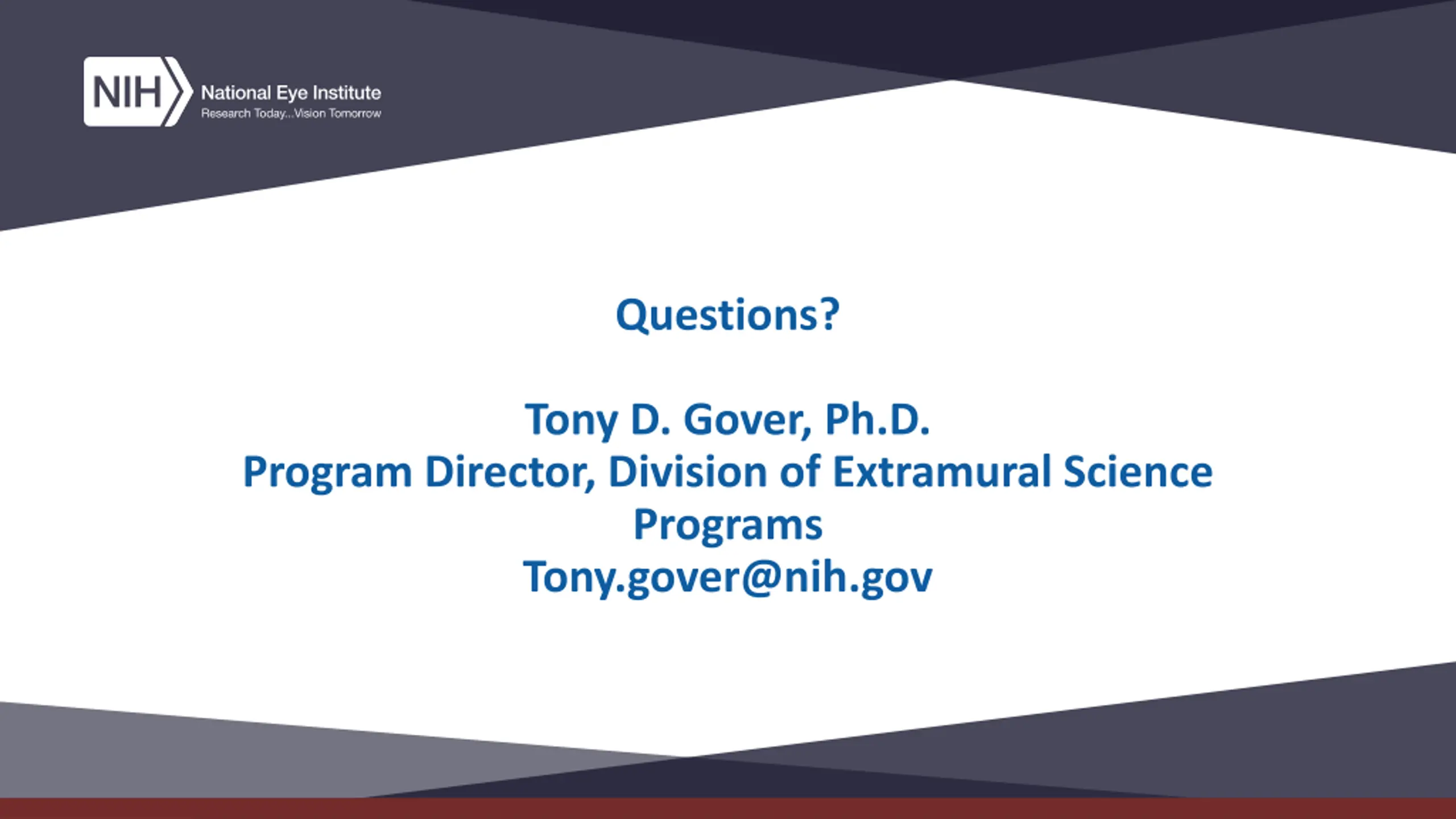 NIH National Eye Institute
Research Today...Vision Tomorrow

Questions?

Tony D. Gover, Ph.D.
Program Director, Division of Extramural Science Programs
Tony.gover@nih.gov